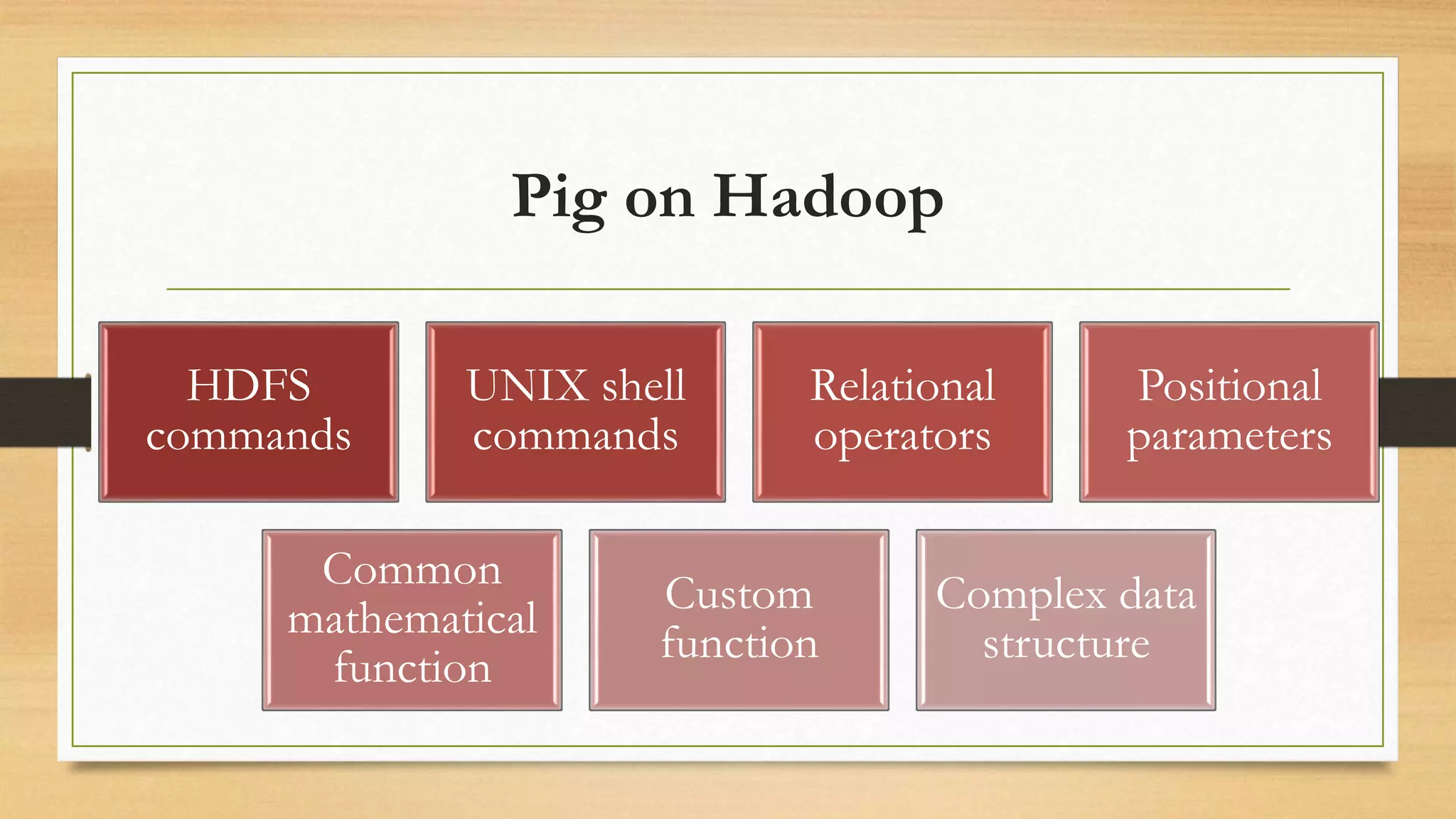 Pig on Hadoop

HDFS commands

UNIX shell commands

Relational operators

Positional parameters

Common mathematical function

Custom function

Complex data structure